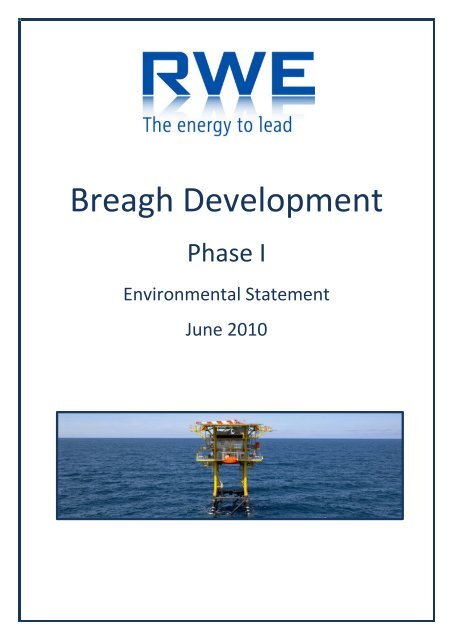 RWE
The energy to lead

Breagh Development

Phase I

Environmental Statement

June 2010